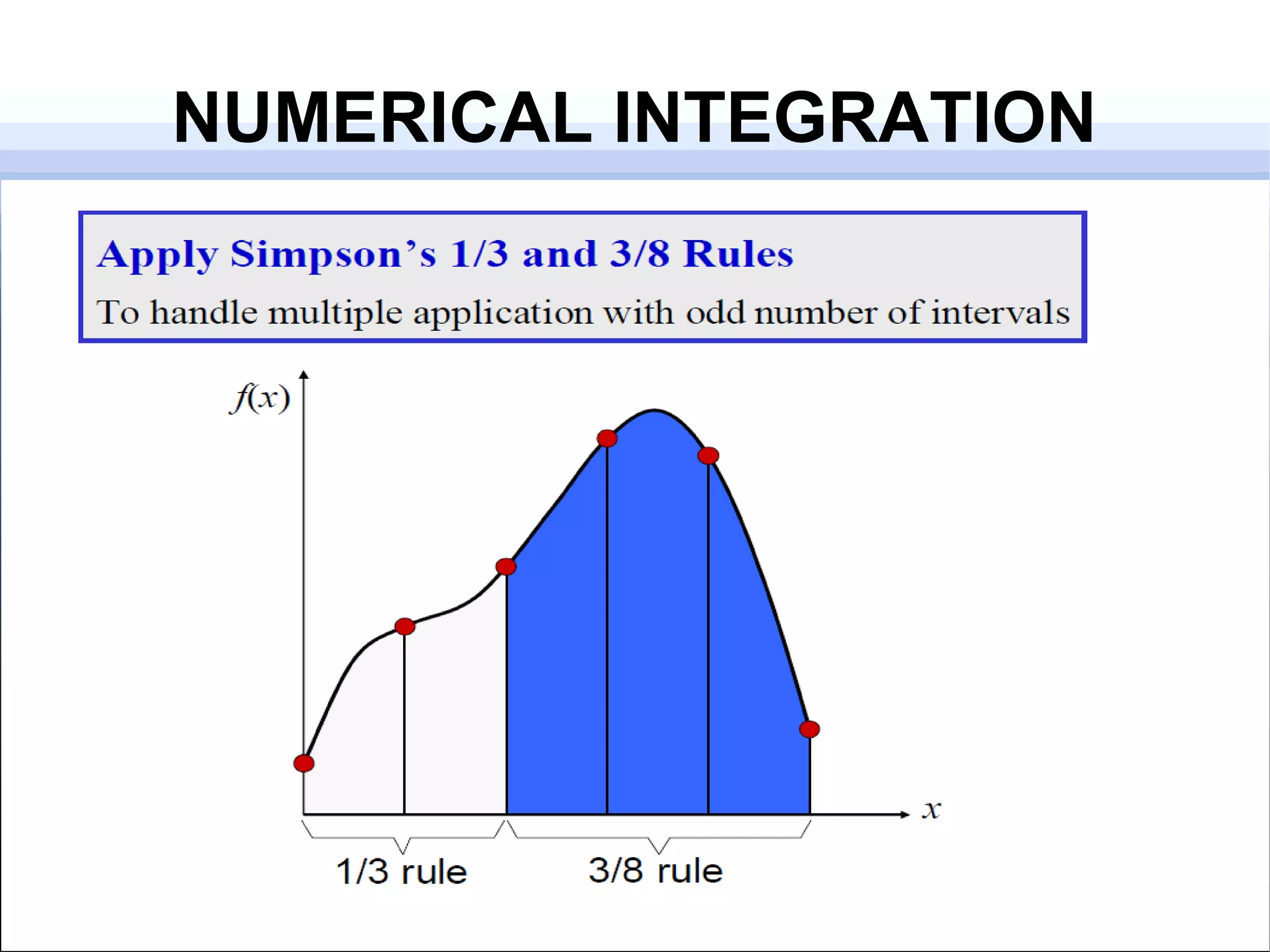 NUMERICAL INTEGRATION

Apply Simpson's 1/3 and 3/8 Rules

To handle multiple application with odd number of intervals

$f(x)$

$x$

1/3 rule

3/8 rule